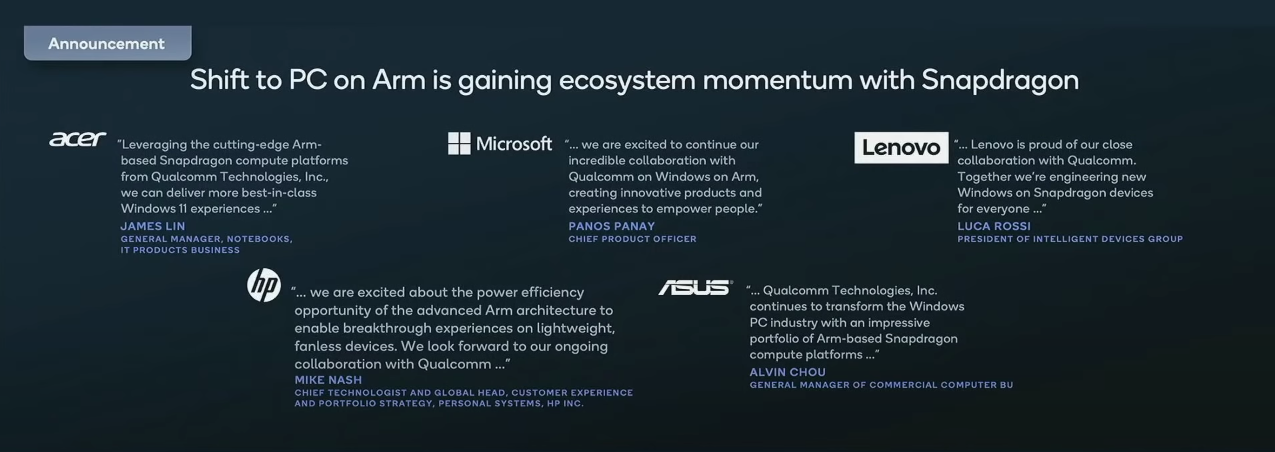 Announcement

Shift to PC on Arm is gaining ecosystem momentum with Snapdragon

acer "Leveraging the cutting-edge Arm-based Snapdragon compute platforms from Qualcomm Technologies, Inc., we can deliver more best-in-class Windows 11 experiences ..."
JAMES LIN
GENERAL MANAGER, NOTEBOOKS, IT PRODUCTS BUSINESS

Microsoft "... we are excited to continue our incredible collaboration with Qualcomm on Windows on Arm, creating innovative products and experiences to empower people."
PANOS PANAY
CHIEF PRODUCT OFFICER

Lenovo "... Lenovo is proud of our close collaboration with Qualcomm. Together we're engineering new Windows on Snapdragon devices for everyone ..."
LUCA ROSSI
PRESIDENT OF INTELLIGENT DEVICES GROUP

hp "... we are excited about the power efficiency opportunity of the advanced Arm architecture to enable breakthrough experiences on lightweight, fanless devices. We look forward to our ongoing collaboration with Qualcomm ..."
MIKE NASH
CHIEF TECHNOLOGIST AND GLOBAL HEAD, CUSTOMER EXPERIENCE AND PORTFOLIO STRATEGY, PERSONAL SYSTEMS, HP INC.

ASUS "... Qualcomm Technologies, Inc. continues to transform the Windows PC industry with an impressive portfolio of Arm-based Snapdragon compute platforms ..."
ALVIN CHOU
GENERAL MANAGER OF COMMERCIAL COMPUTER BU